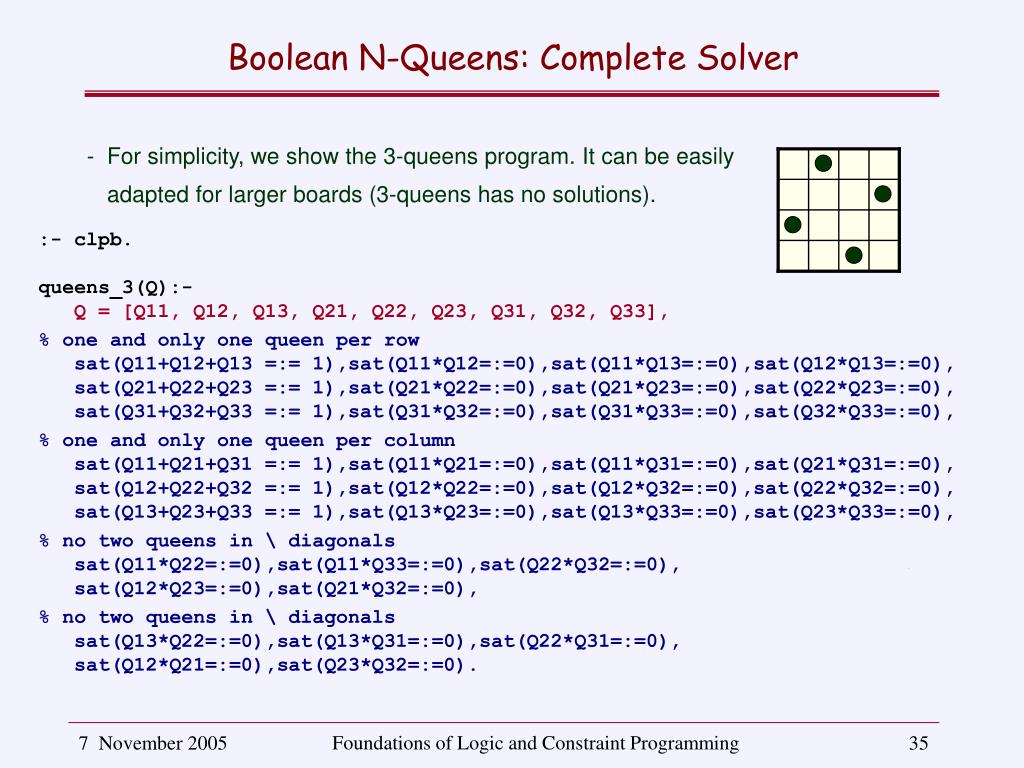 Boolean N-Queens: Complete Solver

- For simplicity, we show the 3-queens program. It can be easily adapted for larger boards (3-queens has no solutions).

:- clpb.

queens_3(Q):-
Q = [Q11, Q12, Q13, Q21, Q22, Q23, Q31, Q32, Q33],
% one and only one queen per row
sat(Q11+Q12+Q13 =:= 1),sat(Q11*Q12=:=0),sat(Q11*Q13=:=0),sat(Q12*Q13=:=0),
sat(Q21+Q22+Q23 =:= 1),sat(Q21*Q22=:=0),sat(Q21*Q23=:=0),sat(Q22*Q23=:=0),
sat(Q31+Q32+Q33 =:= 1),sat(Q31*Q32=:=0),sat(Q31*Q33=:=0),sat(Q32*Q33=:=0),
% one and only one queen per column
sat(Q11+Q21+Q31 =:= 1),sat(Q11*Q21=:=0),sat(Q11*Q31=:=0),sat(Q21*Q31=:=0),
sat(Q12+Q22+Q32 =:= 1),sat(Q12*Q22=:=0),sat(Q12*Q32=:=0),sat(Q22*Q32=:=0),
sat(Q13+Q23+Q33 =:= 1),sat(Q13*Q23=:=0),sat(Q13*Q33=:=0),sat(Q23*Q33=:=0),
% no two queens in \ diagonals
sat(Q11*Q22=:=0),sat(Q11*Q33=:=0),sat(Q22*Q32=:=0),
sat(Q12*Q23=:=0),sat(Q21*Q32=:=0),
% no two queens in \ diagonals
sat(Q13*Q22=:=0),sat(Q13*Q31=:=0),sat(Q22*Q31=:=0),
sat(Q12*Q21=:=0),sat(Q23*Q32=:=0).

7 November 2005 Foundations of Logic and Constraint Programming 35